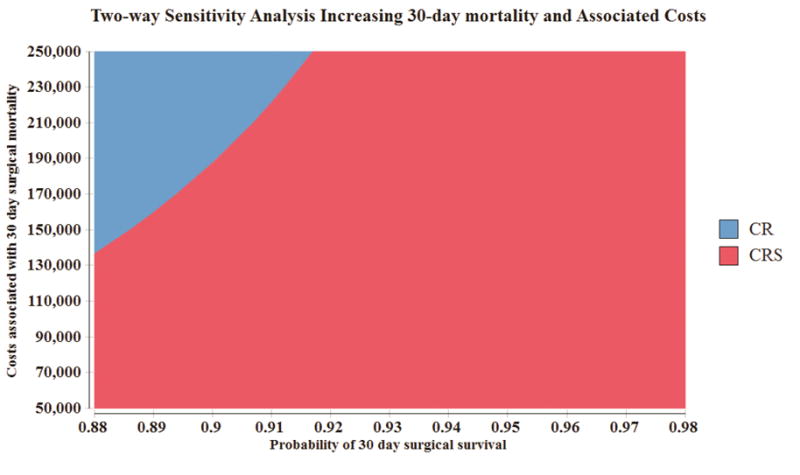 Two-way Sensitivity Analysis Increasing 30-day mortality and Associated Costs

Costs associated with 30 day surgical mortality

250,000
230,000
210,000
190,000
170,000
150,000
130,000
110,000
90,000
70,000
50,000

0.88 0.89 0.9 0.91 0.92 0.93 0.94 0.95 0.96 0.97 0.98

Probability of 30 day surgical survival

CR
CRS